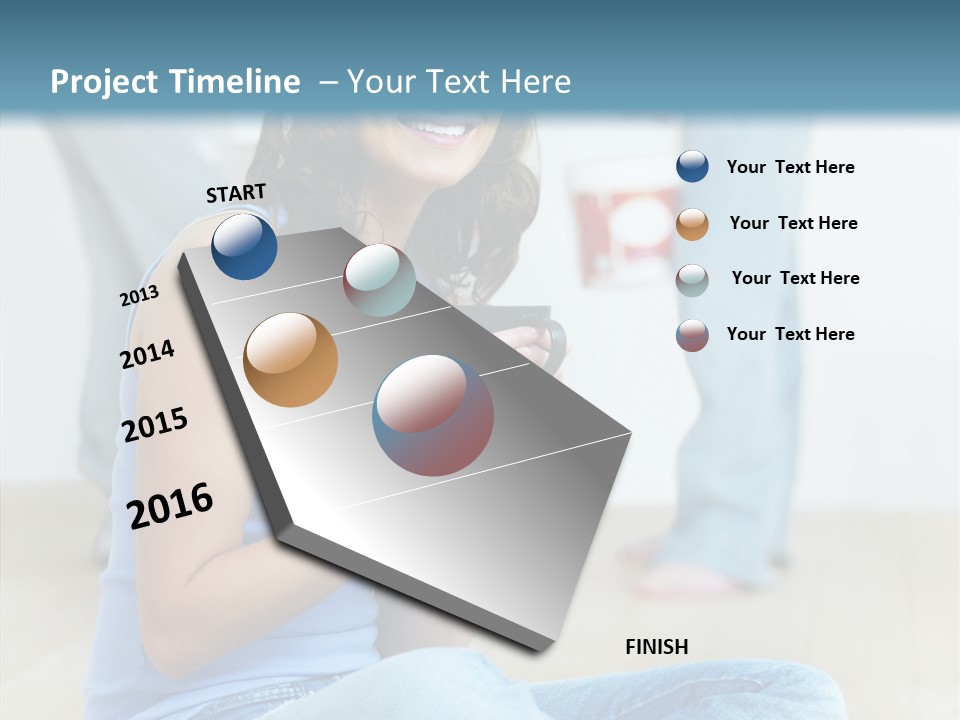 Project Timeline – Your Text Here

START

2013

2014

2015

2016

FINISH

Your Text Here

Your Text Here

Your Text Here

Your Text Here